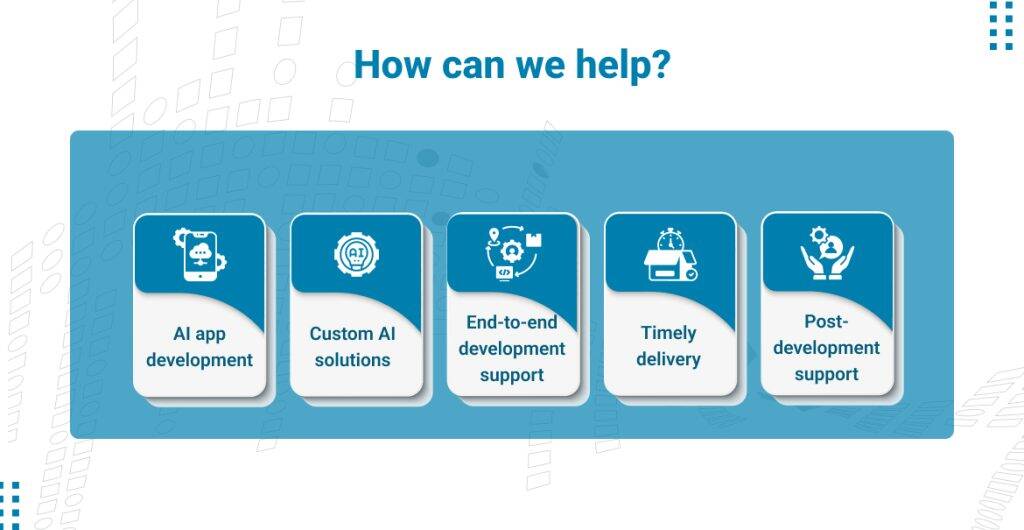 How can we help?

AI app development

Custom AI solutions

End-to-end development support

Timely delivery

Post-development support